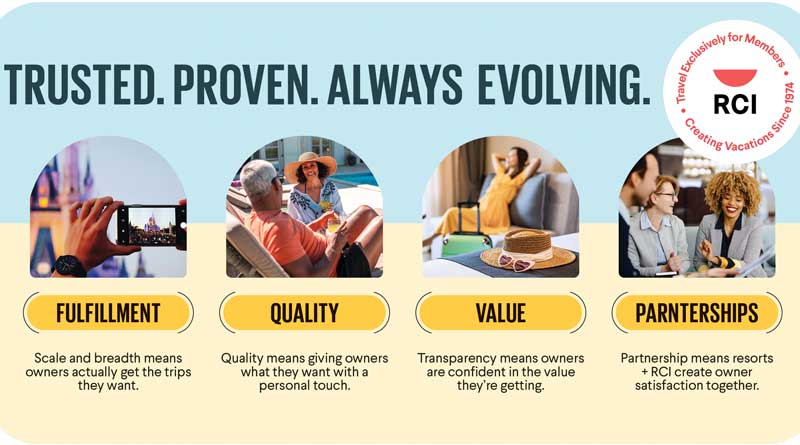 TRUSTED. PROVEN. ALWAYS EVOLVING.

Travel Exclusively for Members
RCI
Creating Vacations Since 1974

FULFILLMENT

Scale and breadth means owners actually get the trips they want.

QUALITY

Quality means giving owners what they want with a personal touch.

VALUE

Transparency means owners are confident in the value they're getting.

PARNTERSHIPS

Partnership means resorts + RCI create owner satisfaction together.